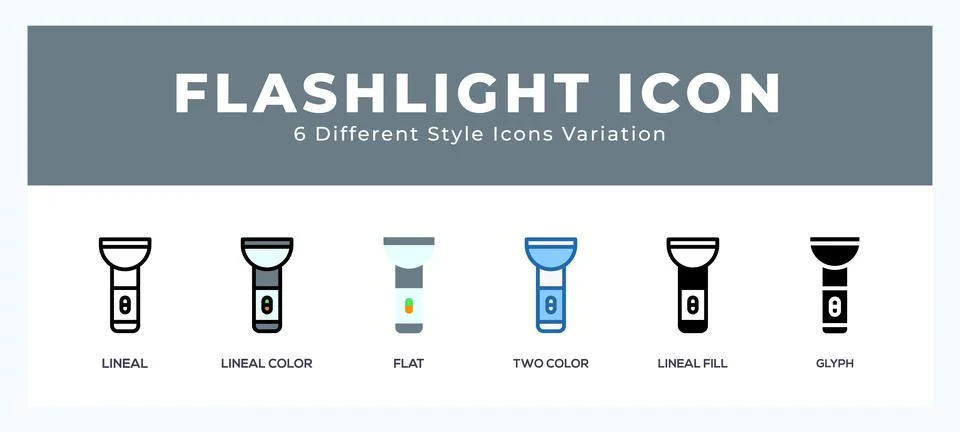 FLASHLIGHT ICON
6 Different Style Icons Variation

LINEAL
LINEAL COLOR
FLAT
TWO COLOR
LINEAL FILL
GLYPH